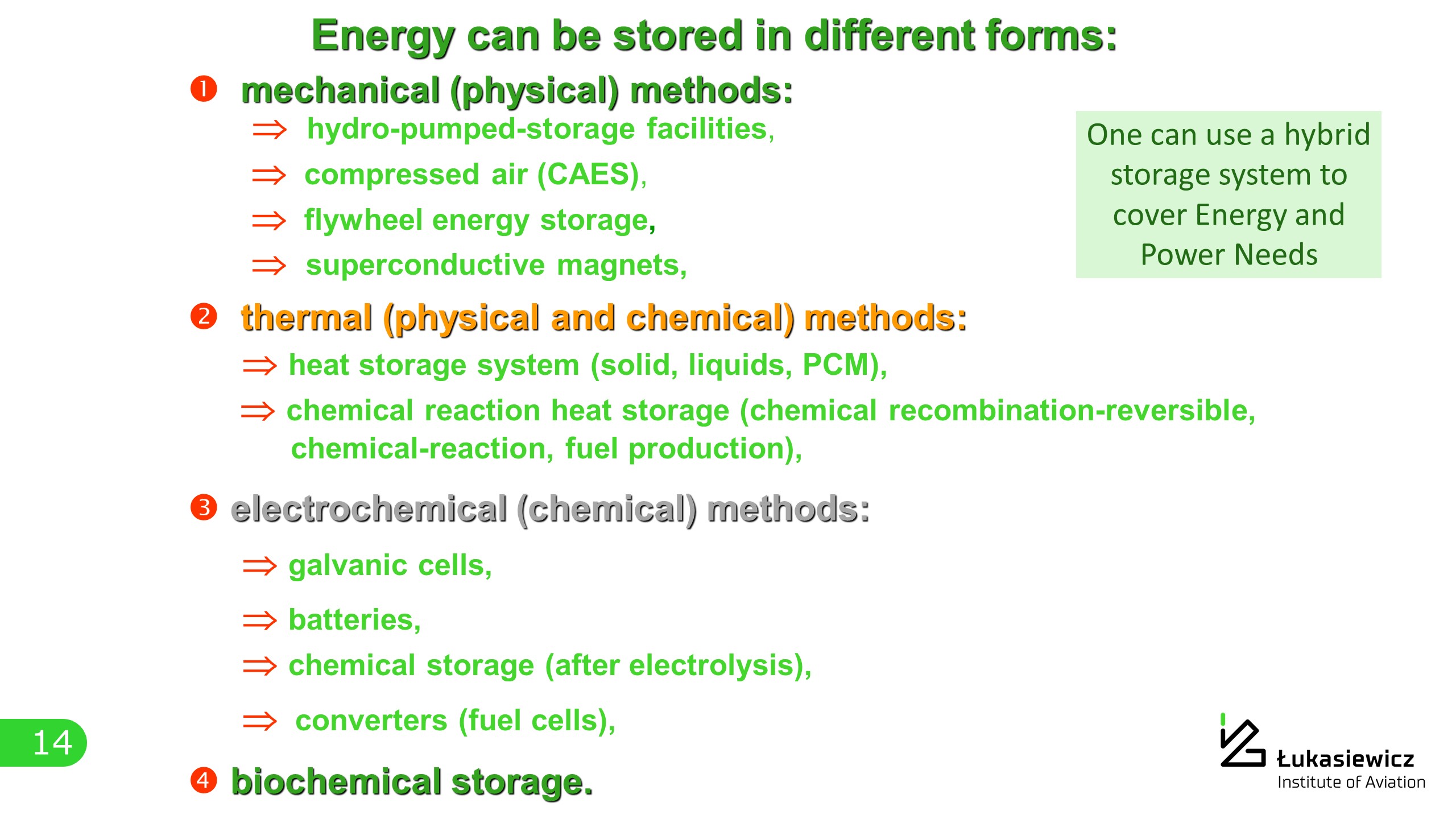 Energy can be stored in different forms:

❶ mechanical (physical) methods:

⇒ hydro-pumped-storage facilities,

⇒ compressed air (CAES),

⇒ flywheel energy storage,

⇒ superconductive magnets,

One can use a hybrid storage system to cover Energy and Power Needs

❷ thermal (physical and chemical) methods:

⇒ heat storage system (solid, liquids, PCM),

⇒ chemical reaction heat storage (chemical recombination-reversible, chemical-reaction, fuel production),

❸ electrochemical (chemical) methods:

⇒ galvanic cells,

⇒ batteries,

⇒ chemical storage (after electrolysis),

⇒ converters (fuel cells),

❹ biochemical storage.

14

Łukasiewicz
Institute of Aviation